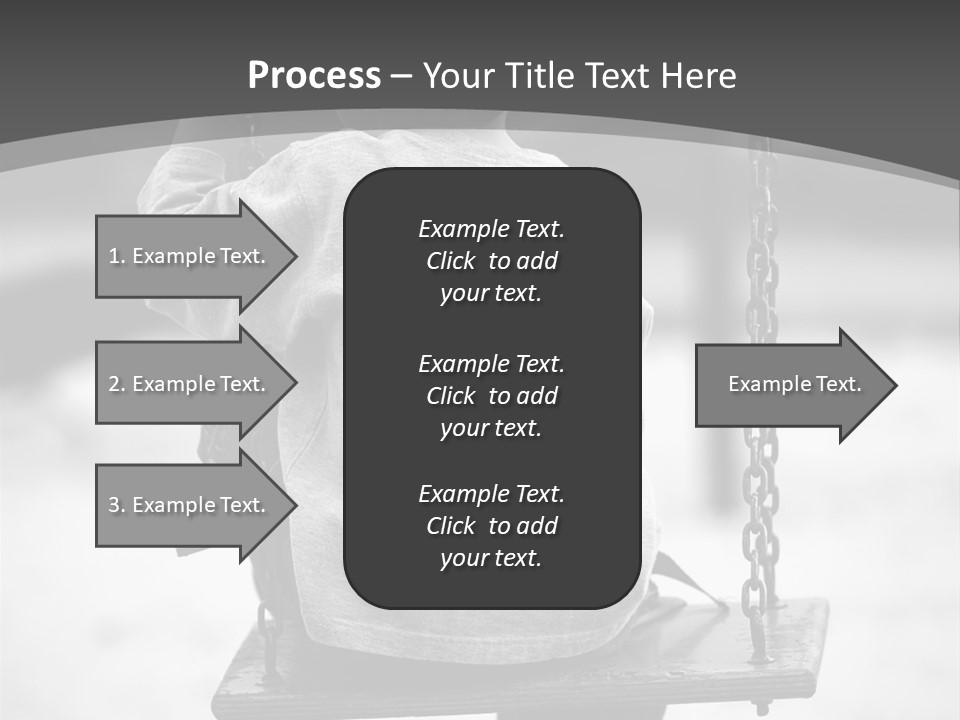 Process – Your Title Text Here

1. Example Text.

2. Example Text.

3. Example Text.

Example Text. Click to add your text.

Example Text. Click to add your text.

Example Text. Click to add your text.

Example Text.